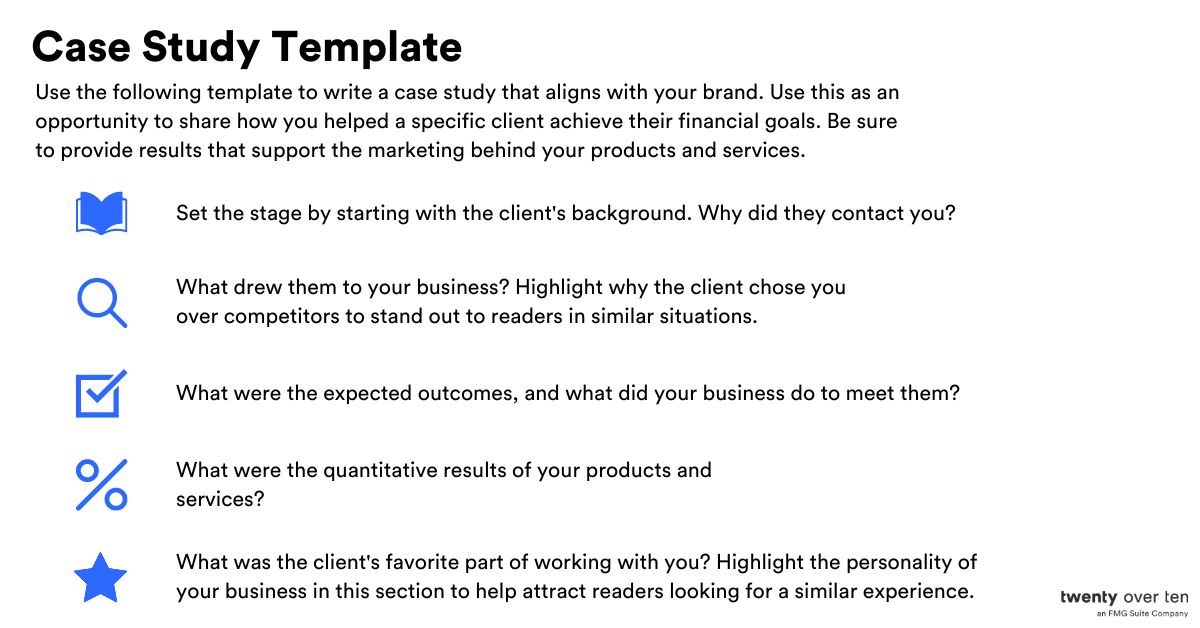 Case Study Template

Use the following template to write a case study that aligns with your brand. Use this as an opportunity to share how you helped a specific client achieve their financial goals. Be sure to provide results that support the marketing behind your products and services.

Set the stage by starting with the client's background. Why did they contact you?

What drew them to your business? Highlight why the client chose you over competitors to stand out to readers in similar situations.

What were the expected outcomes, and what did your business do to meet them?

What were the quantitative results of your products and services?

What was the client's favorite part of working with you? Highlight the personality of your business in this section to help attract readers looking for a similar experience.

twenty over ten
an FMG Suite Company